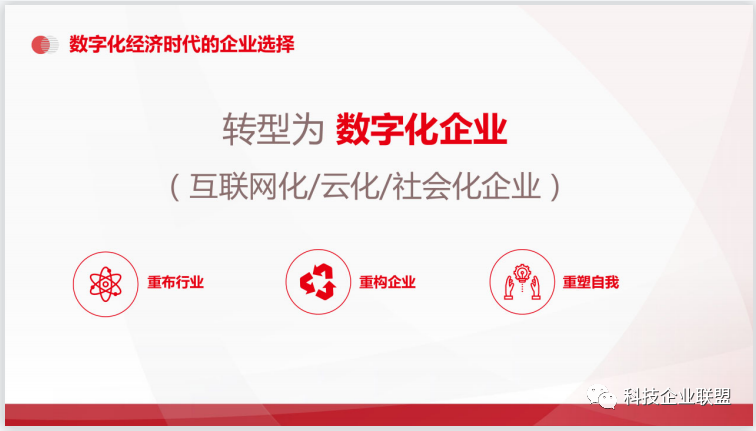 数字化经济时代的企业选择

转型为 数字化企业

（互联网化/云化/社会化企业）

重布行业

重构企业

重塑自我

科技企业联盟